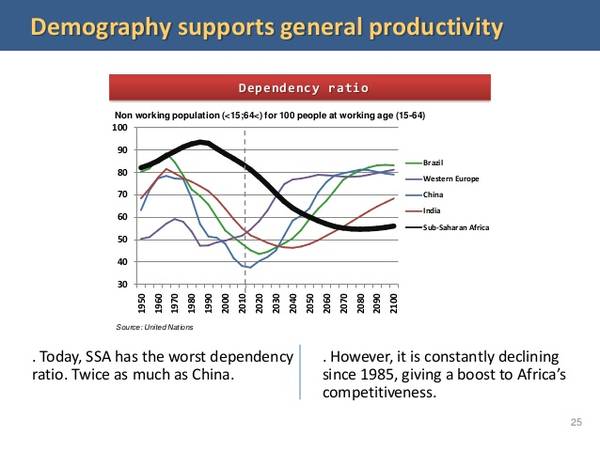 Demography supports general productivity

Dependency ratio

Non working population (<15;64<) for 100 people at working age (15-64)

100
90
80
70
60
50
40
30

1950
1960
1970
1980
1990
2000
2010
2020
2030
2040
2050
2060
2070
2080
2090
2100

Brazil
Western Europe
China
India
Sub-Saharan Africa

Source: United Nations

. Today, SSA has the worst dependency ratio. Twice as much as China.

. However, it is constantly declining since 1985, giving a boost to Africa's competitiveness.

25